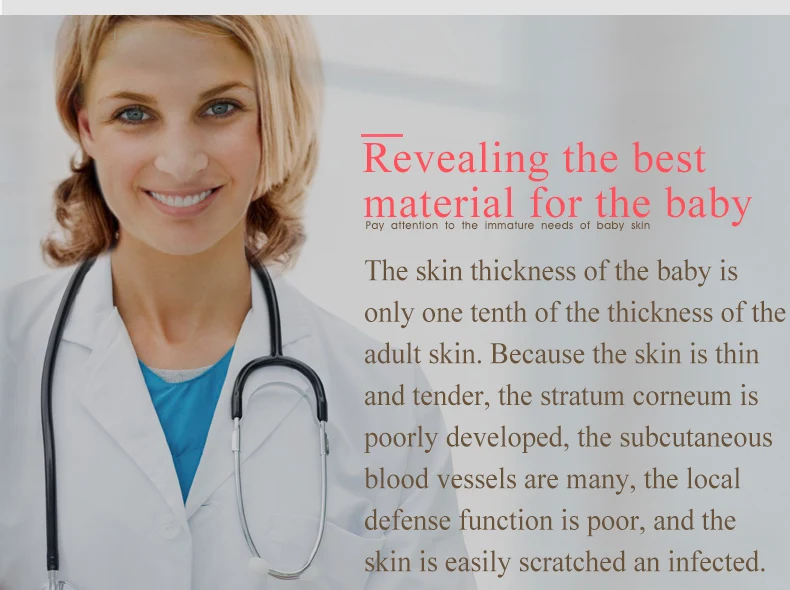 Revealing the best material for the baby
Pay attention to the immature needs of baby skin

The skin thickness of the baby is only one tenth of the thickness of the adult skin. Because the skin is thin and tender, the stratum corneum is poorly developed, the subcutaneous blood vessels are many, the local defense function is poor, and the skin is easily scratched an infected.